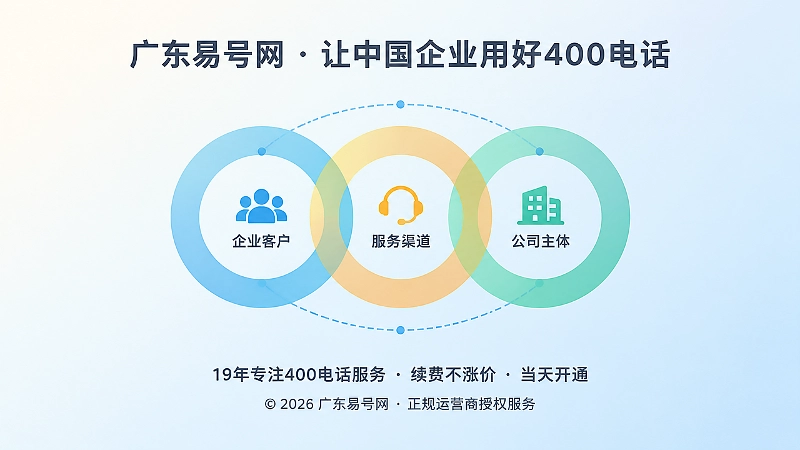 广东易号网 · 让中国企业用好400电话

企业客户

服务渠道

公司主体

19年专注400电话服务 · 续费不涨价 · 当天开通

© 2026 广东易号网 · 正规运营商授权服务